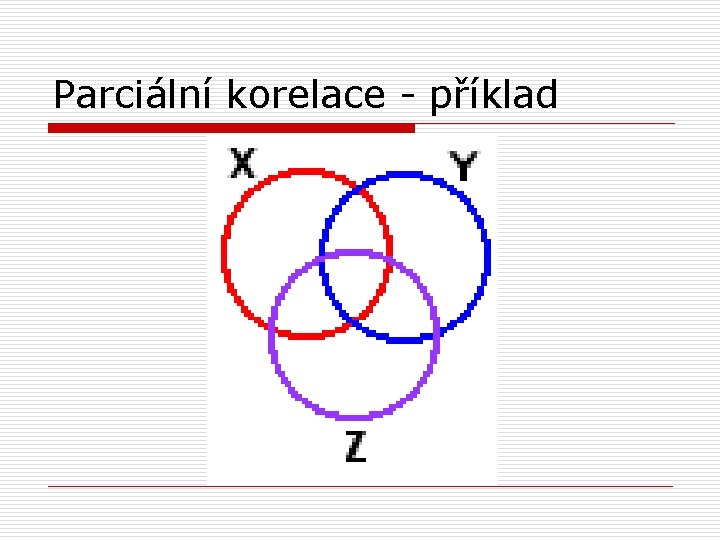 Parciální korelace - příklad

X

Y

Z